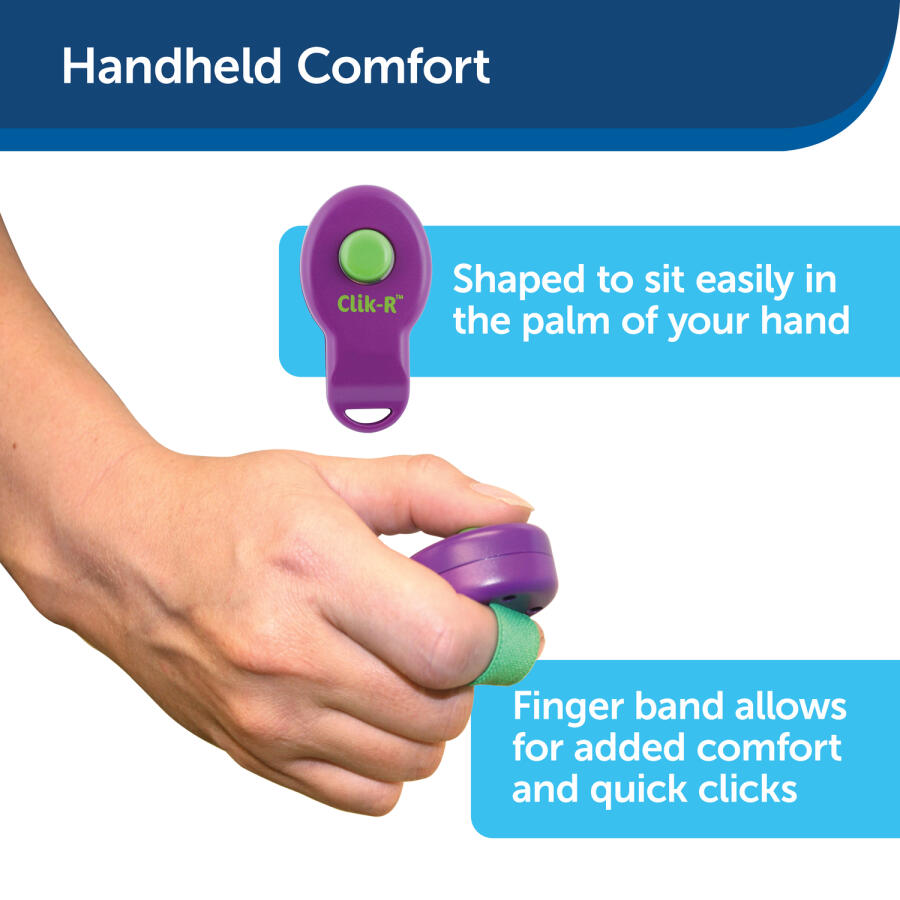 Handheld Comfort

Clik-R™

Shaped to sit easily in the palm of your hand

Finger band allows for added comfort and quick clicks